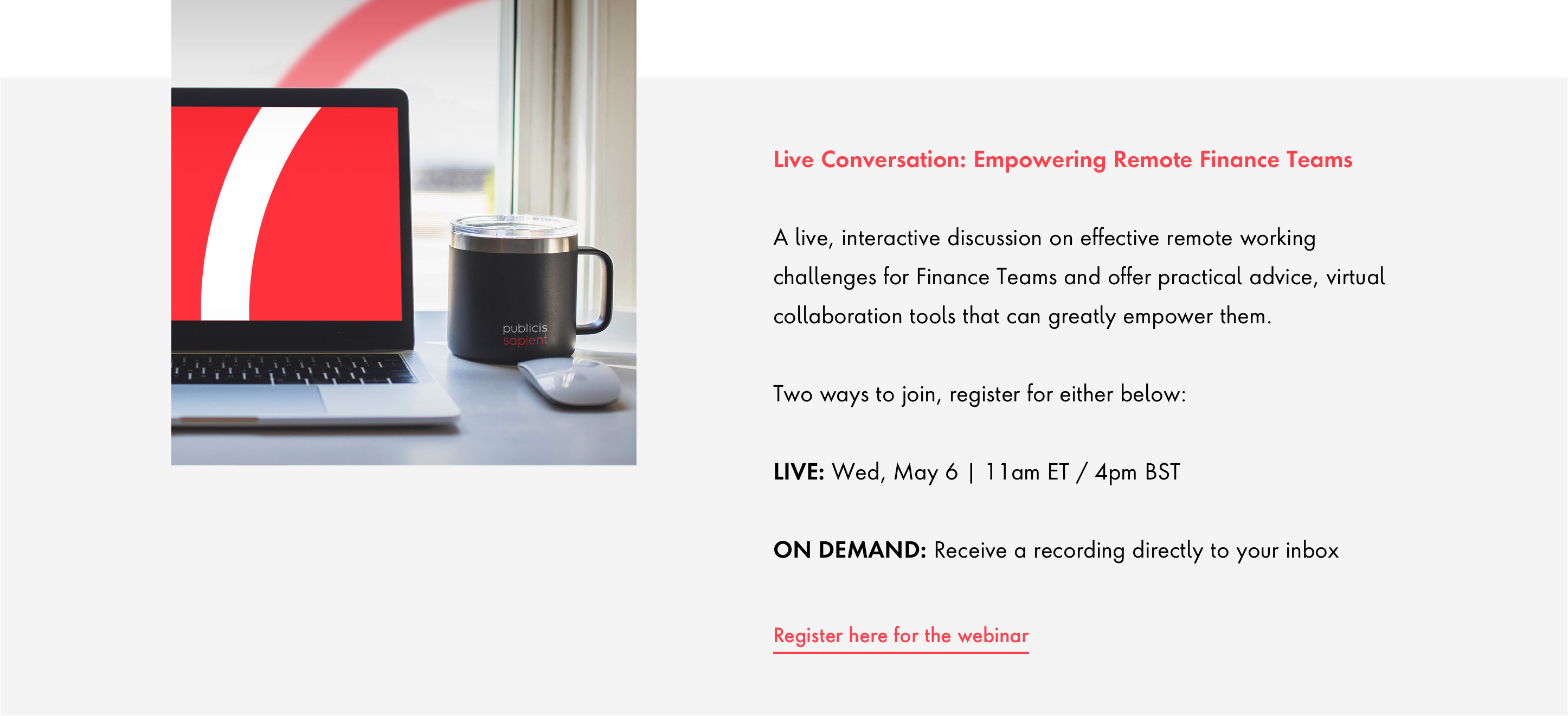 publicis sapient

Live Conversation: Empowering Remote Finance Teams

A live, interactive discussion on effective remote working challenges for Finance Teams and offer practical advice, virtual collaboration tools that can greatly empower them.

Two ways to join, register for either below:

LIVE: Wed, May 6 | 11am ET / 4pm BST

ON DEMAND: Receive a recording directly to your inbox

Register here for the webinar